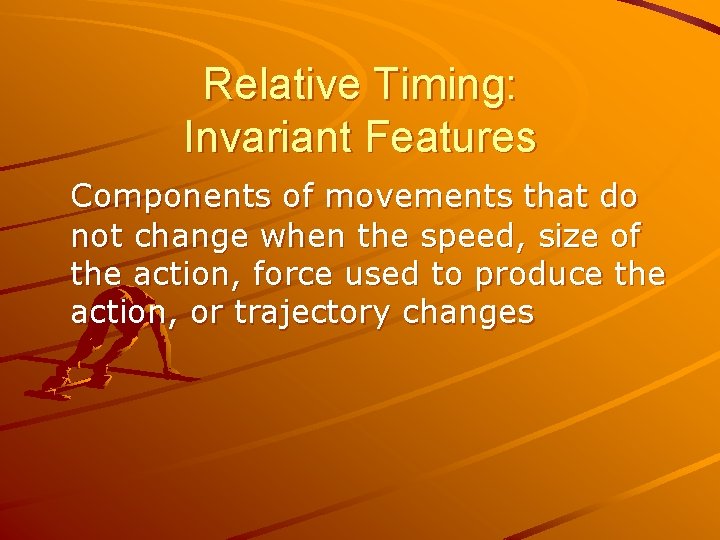 Relative Timing:
Invariant Features

Components of movements that do not change when the speed, size of the action, force used to produce the action, or trajectory changes